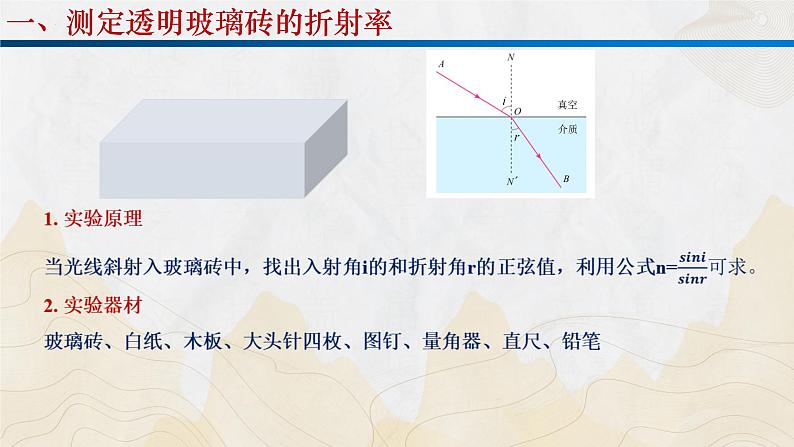 一、测定透明玻璃砖的折射率

A
N
i
O
真空
介质
r
N′
B

1. 实验原理

当光线斜射入玻璃砖中，找出入射角i的和折射角r的正弦值，利用公式n=$\frac{sini}{sinr}$可求。

2. 实验器材

玻璃砖、白纸、木板、大头针四枚、图钉、量角器、直尺、铅笔